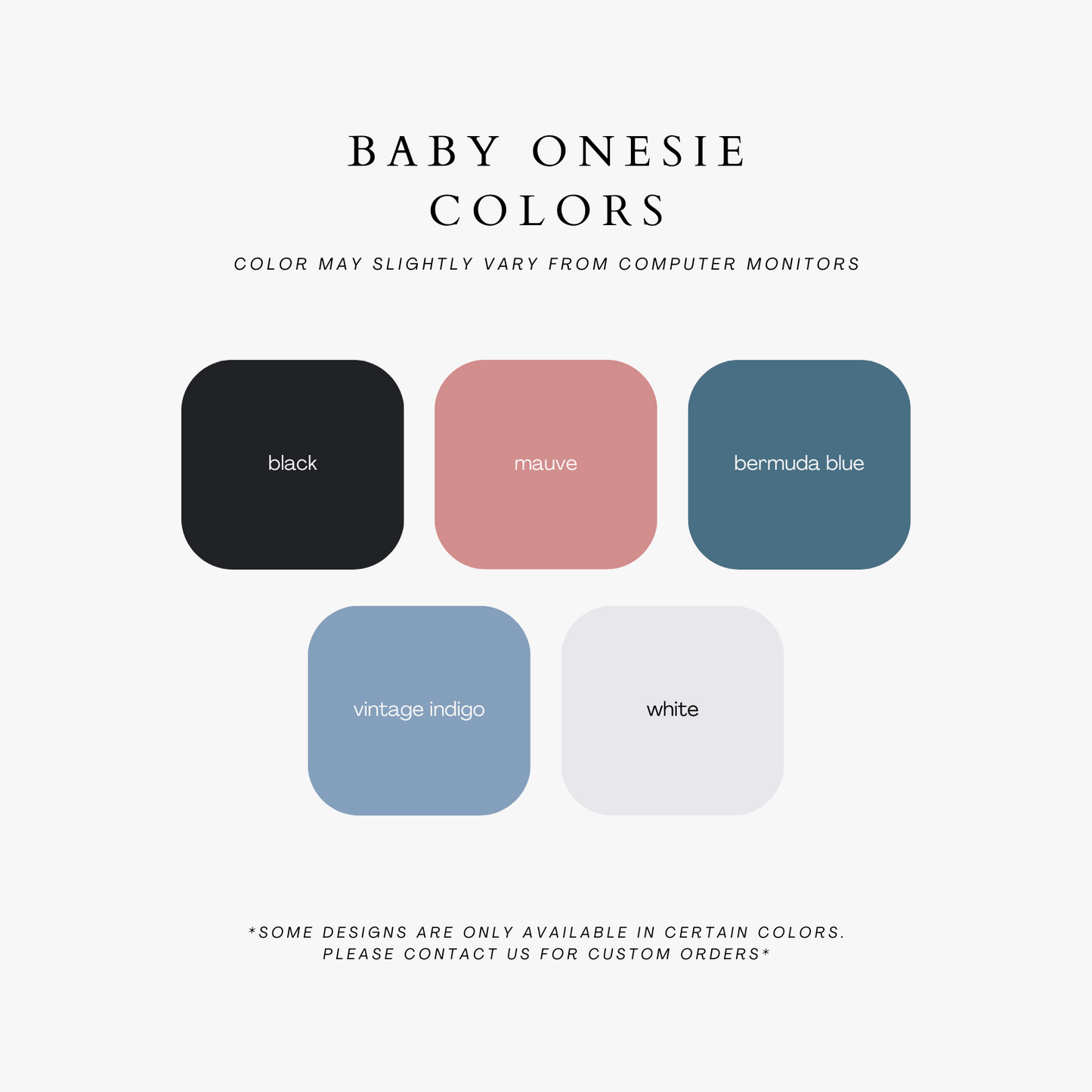 BABY ONESIE COLORS

COLOR MAY SLIGHTLY VARY FROM COMPUTER MONITORS

black

mauve

bermuda blue

vintage indigo

white

*SOME DESIGNS ARE ONLY AVAILABLE IN CERTAIN COLORS. PLEASE CONTACT US FOR CUSTOM ORDERS*